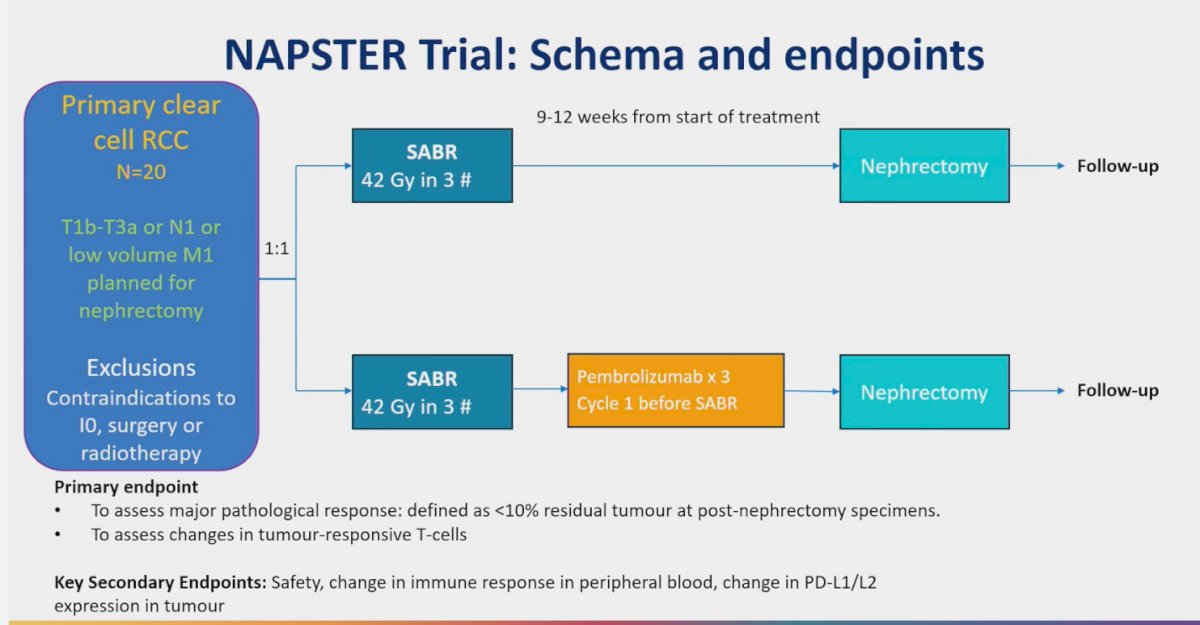 NAPSTER Trial: Schema and endpoints

Primary clear cell RCC
N=20

T1b-T3a or N1 or low volume M1 planned for nephrectomy

Exclusions
Contraindications to I0, surgery or radiotherapy

1:1

9-12 weeks from start of treatment

SABR
42 Gy in 3 #

Nephrectomy

Follow-up

SABR
42 Gy in 3 #

Pembrolizumab x 3
Cycle 1 before SABR

Nephrectomy

Follow-up

Primary endpoint
• To assess major pathological response: defined as <10% residual tumour at post-nephrectomy specimens.
• To assess changes in tumour-responsive T-cells

Key Secondary Endpoints: Safety, change in immune response in peripheral blood, change in PD-L1/L2 expression in tumour